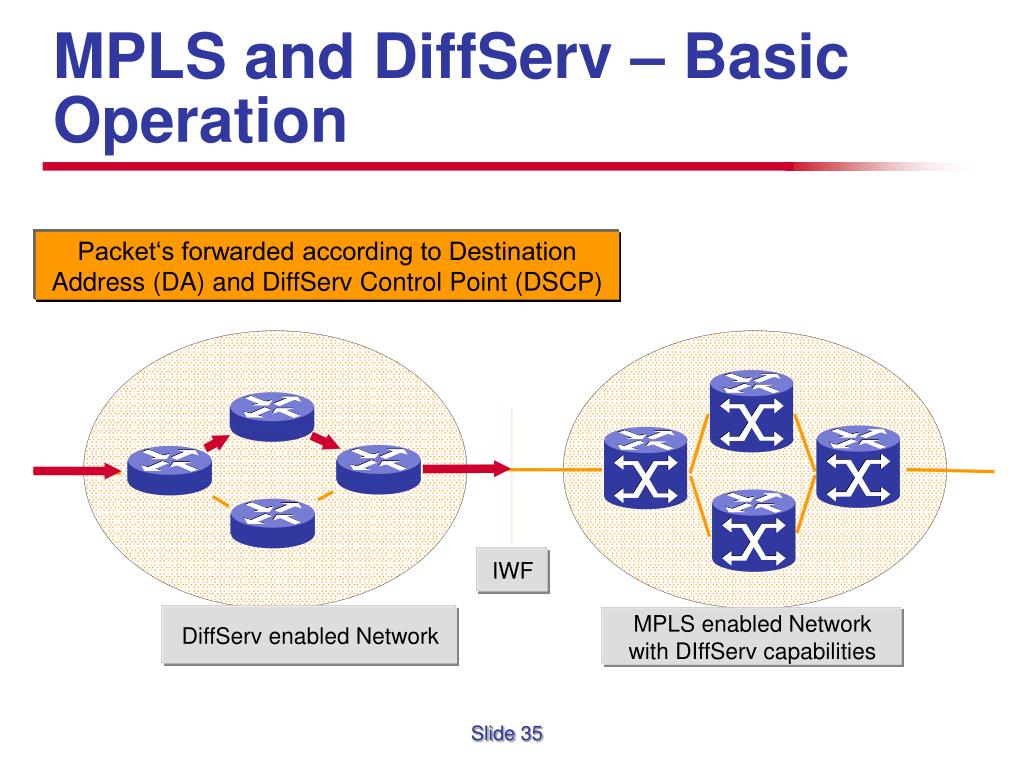 MPLS and DiffServ – Basic Operation

Packet‘s forwarded according to Destination Address (DA) and DiffServ Control Point (DSCP)

IWF

DiffServ enabled Network

MPLS enabled Network with DIffServ capabilities

Slide 35